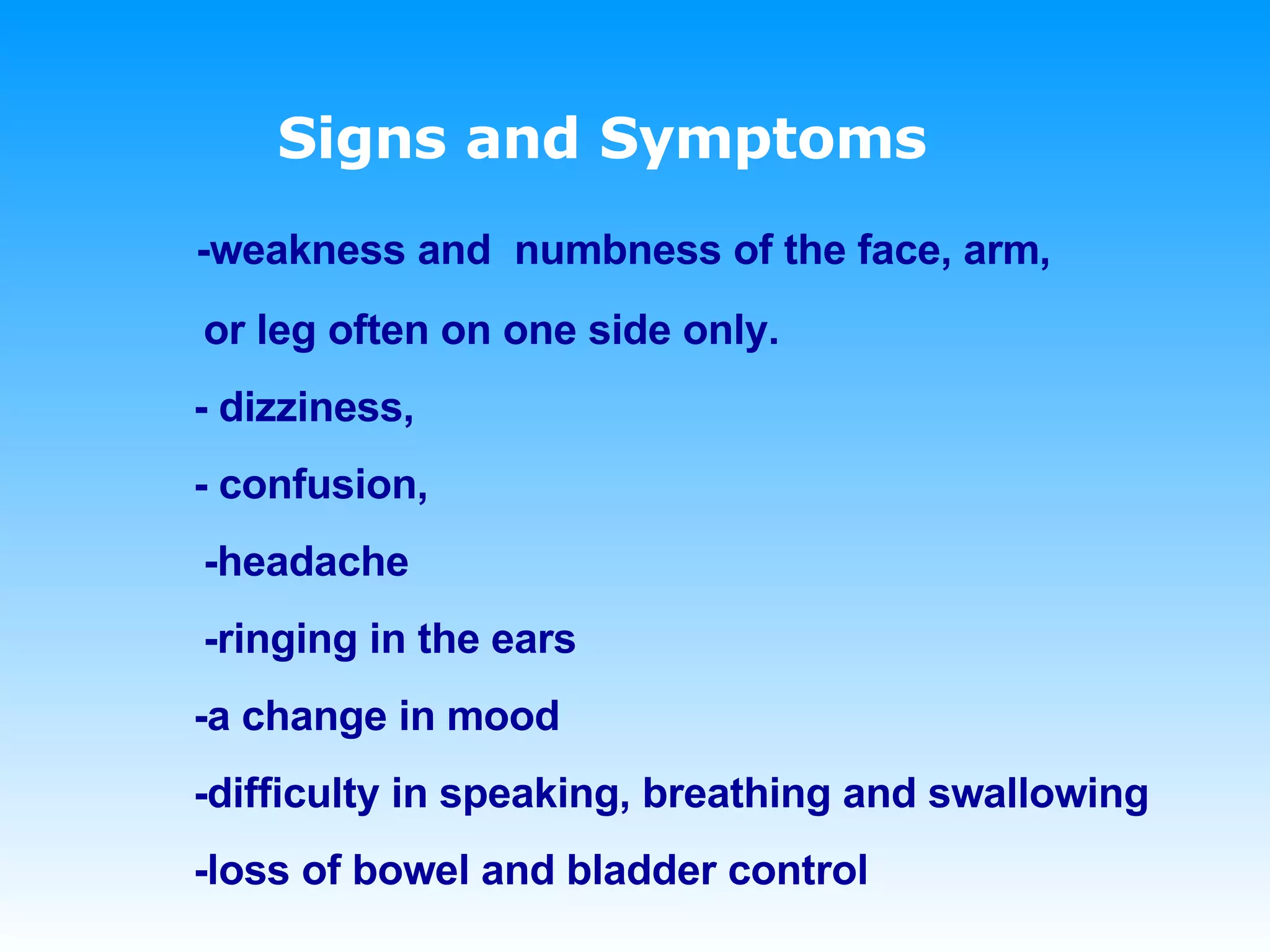 Signs and Symptoms

-weakness and numbness of the face, arm, or leg often on one side only.

- dizziness,

- confusion,

-headache

-ringing in the ears

-a change in mood

-difficulty in speaking, breathing and swallowing

-loss of bowel and bladder control